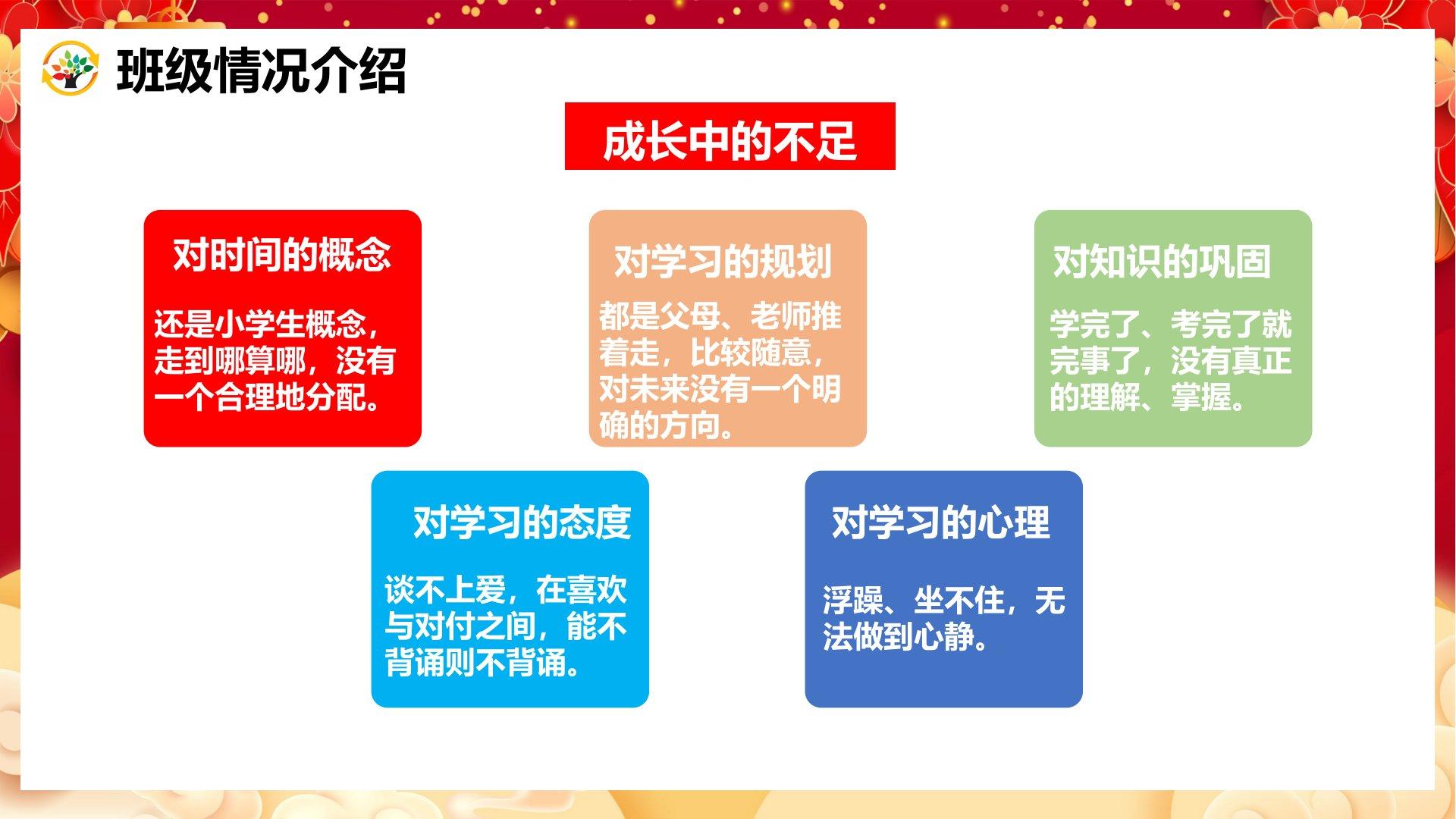 班级情况介绍

成长中的不足

对时间的概念

还是小学生概念，走到哪算哪，没有一个合理地分配。

对学习的规划

都是父母、老师推着走，比较随意，对未来没有一个明确的方向。

对知识的巩固

学完了、考完了就完事了，没有真正的理解、掌握。

对学习的态度

谈不上爱，在喜欢与对付之间，能不背诵则不背诵。

对学习的心理

浮躁、坐不住，无法做到心静。